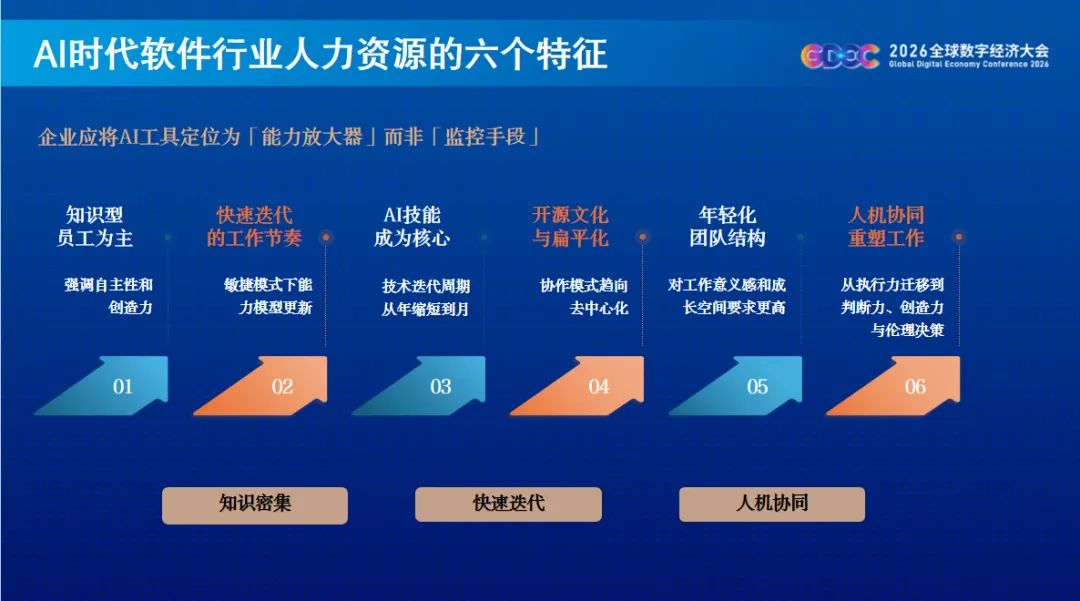 AI时代软件行业人力资源的六个特征

GDEC 2026全球数字经济大会
Global Digital Economy Conference 2026

企业应将AI工具定位为「能力放大器」而非「监控手段」

知识型员工为主

强调自主性和创造力

01

快速迭代的工作节奏

敏捷模式下能力模型更新

02

AI技能成为核心

技术迭代周期从年缩短到月

03

开源文化与扁平化

协作模式趋向去中心化

04

年轻化团队结构

对工作意义感和成长空间要求更高

05

人机协同重塑工作

从执行力迁移到判断力、创造力与伦理决策

06

知识密集

快速迭代

人机协同